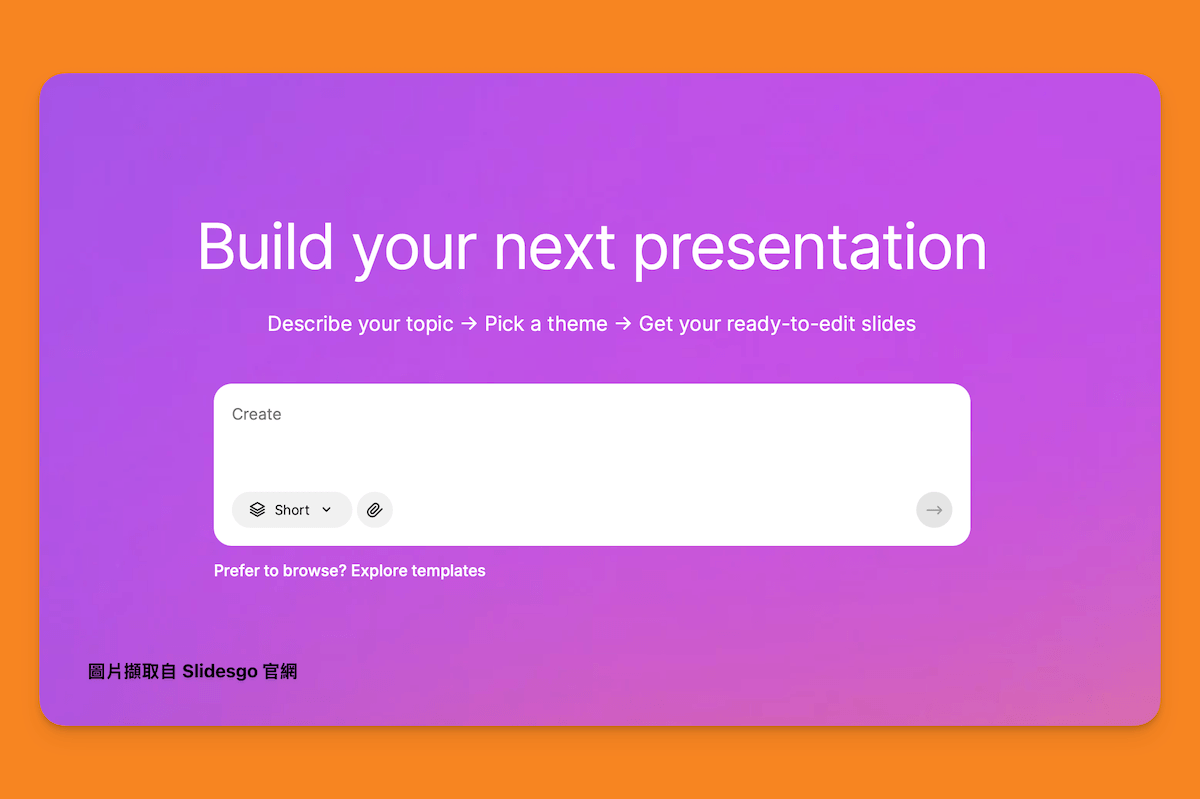 Build your next presentation

Describe your topic → Pick a theme → Get your ready-to-edit slides

Create

Short

Prefer to browse? Explore templates

圖片擷取自 Slidesgo 官網